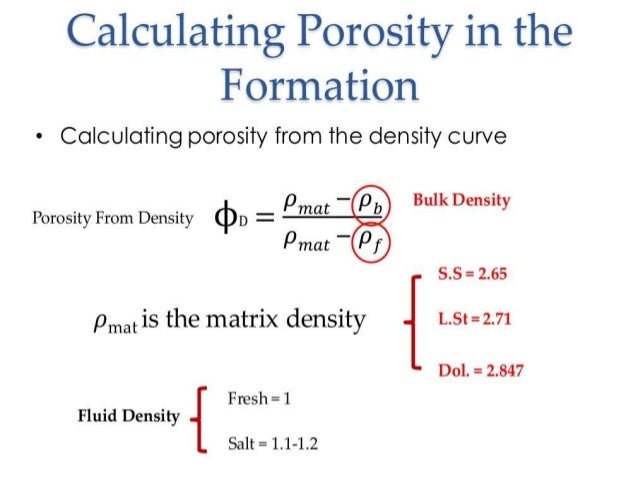 Calculating Porosity in the Formation

• Calculating porosity from the density curve

Porosity From Density $\phi_D = \frac{\rho_{mat} - \rho_b}{\rho_{mat} - \rho_f}$ Bulk Density

$\rho_{mat}$ is the matrix density

S.S = 2.65

L.St = 2.71

Dol. = 2.847

Fluid Density

Fresh = 1

Salt = 1.1-1.2